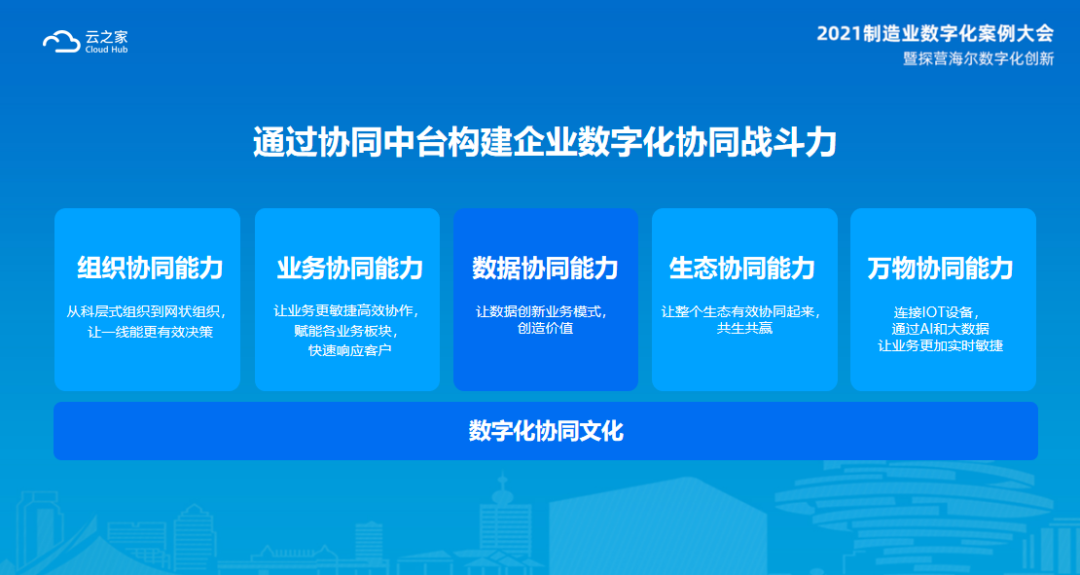 云之家
Cloud Hub

2021制造业数字化案例大会
暨探营海尔数字化创新

通过协同中台构建企业数字化协同战斗力

组织协同能力
从科层式组织到网状组织，让一线能更有效决策

业务协同能力
让业务更敏捷高效协作，赋能各业务板块，快速响应客户

数据协同能力
让数据创新业务模式，创造价值

生态协同能力
让整个生态有效协同起来，共生共赢

万物协同能力
连接IOT设备，通过AI和大数据让业务更加实时敏捷

数字化协同文化